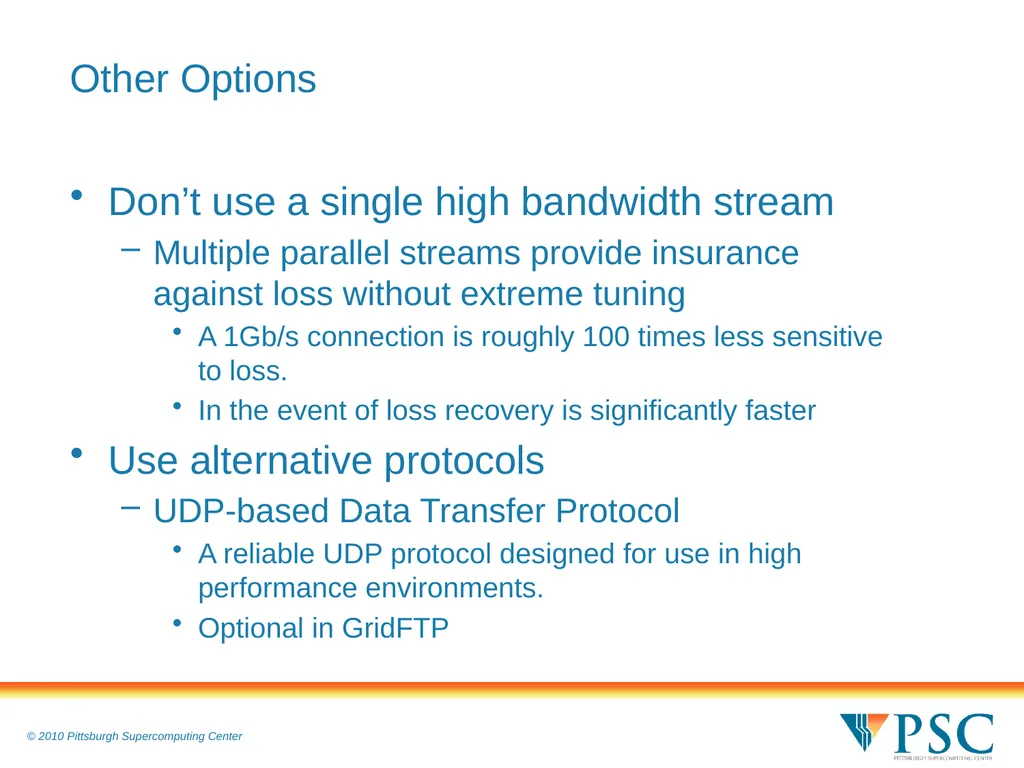 Other Options

• Don’t use a single high bandwidth stream
– Multiple parallel streams provide insurance against loss without extreme tuning
• A 1Gb/s connection is roughly 100 times less sensitive to loss.
• In the event of loss recovery is significantly faster

• Use alternative protocols
– UDP-based Data Transfer Protocol
• A reliable UDP protocol designed for use in high performance environments.
• Optional in GridFTP

© 2010 Pittsburgh Supercomputing Center

PSC
PITTSBURGH SUPERCOMPUTING CENTER